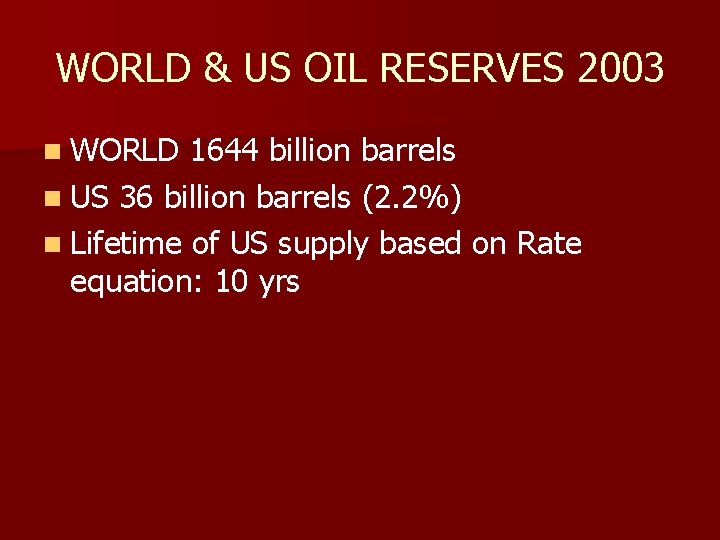 WORLD & US OIL RESERVES 2003

- WORLD 1644 billion barrels
- US 36 billion barrels (2.2%)
- Lifetime of US supply based on Rate equation: 10 yrs